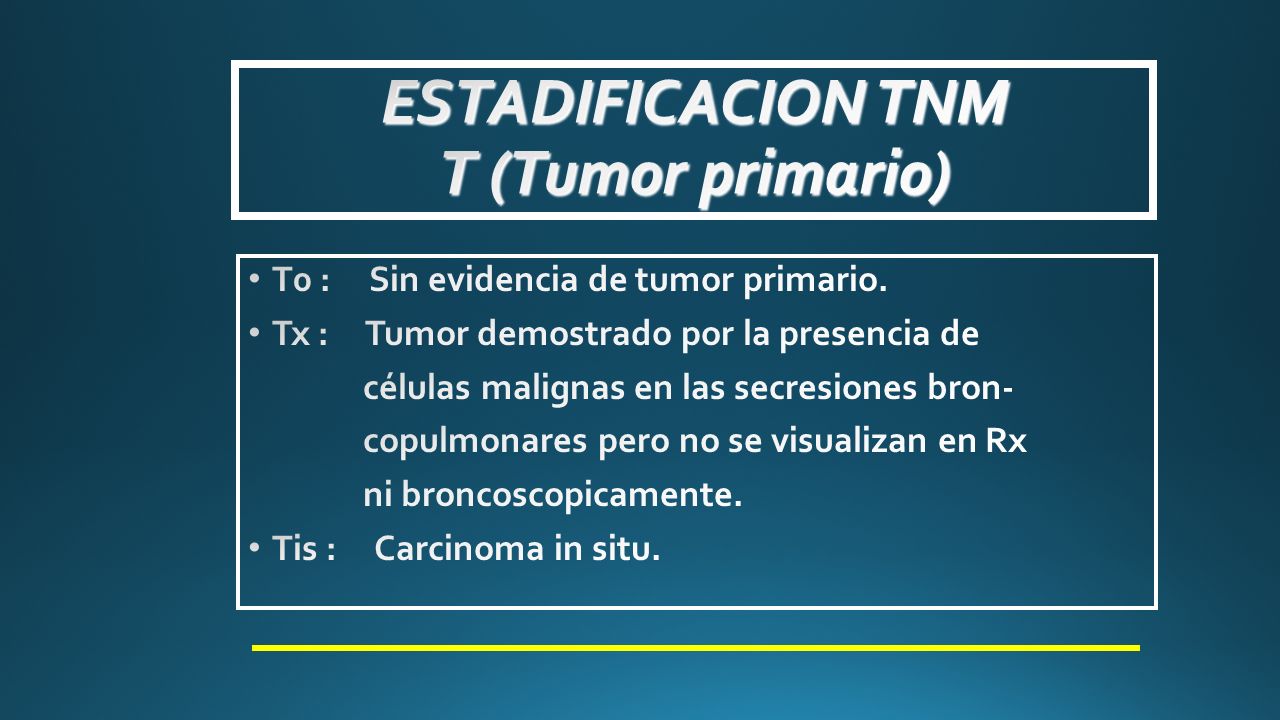 ESTADIFICACION TNM
T (Tumor primario)

• To : Sin evidencia de tumor primario.
• Tx : Tumor demostrado por la presencia de células malignas en las secresiones broncopulmonares pero no se visualizan en Rx ni broncoscopicamente.
• Tis : Carcinoma in situ.